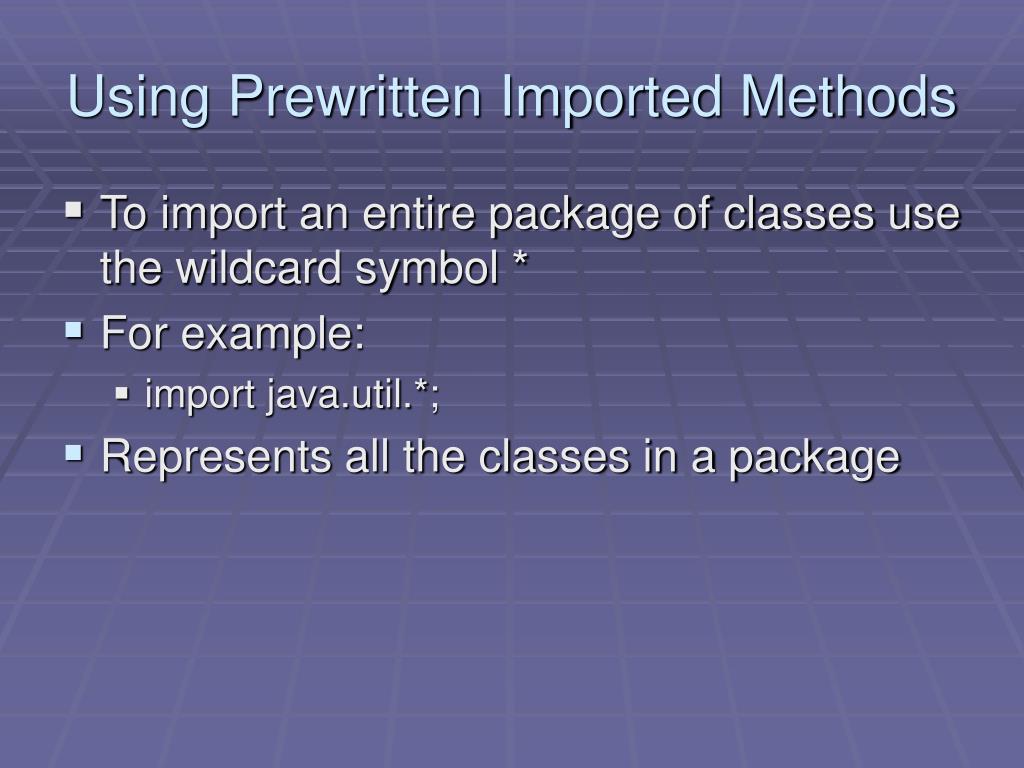 Using Prewritten Imported Methods

▪ To import an entire package of classes use the wildcard symbol *

▪ For example:

▪ import java.util.*;

▪ Represents all the classes in a package